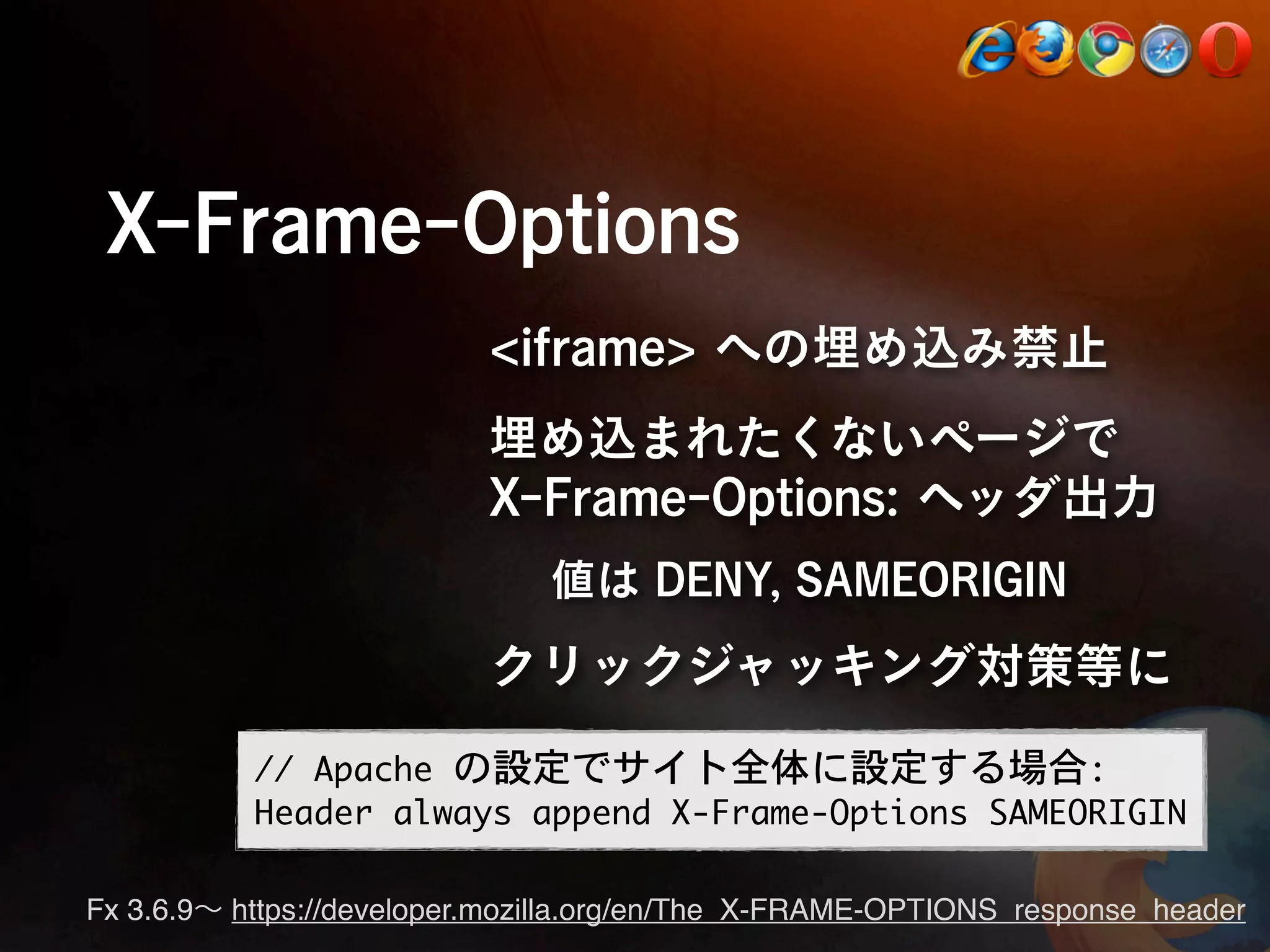 X-Frame-Options

<iframe> への埋め込み禁止

埋め込まれたくないページで X-Frame-Options: ヘッダ出力

値は DENY, SAMEORIGIN

クリックジャッキング対策等に

// Apache の設定でサイト全体に設定する場合:
Header always append X-Frame-Options SAMEORIGIN

Fx 3.6.9〜 https://developer.mozilla.org/en/The_X-FRAME-OPTIONS_response_header